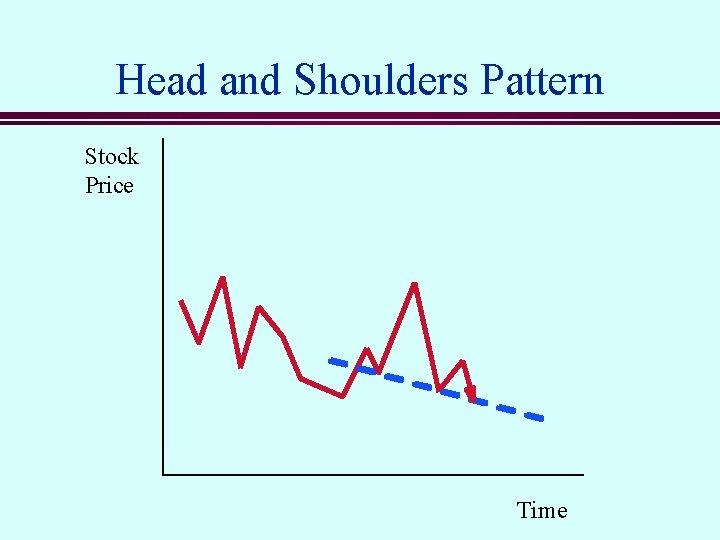 Head and Shoulders Pattern

Stock Price

Time